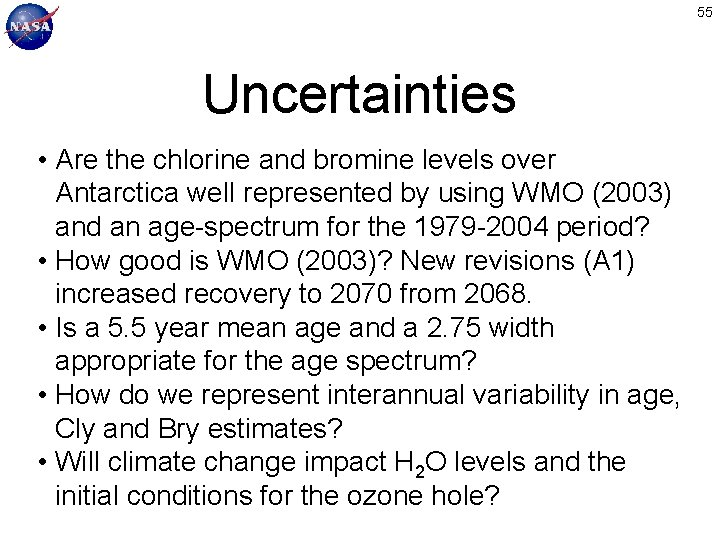 NASA

55

Uncertainties

• Are the chlorine and bromine levels over Antarctica well represented by using WMO (2003) and an age-spectrum for the 1979-2004 period?
• How good is WMO (2003)? New revisions (A1) increased recovery to 2070 from 2068.
• Is a 5.5 year mean age and a 2.75 width appropriate for the age spectrum?
• How do we represent interannual variability in age, Cly and Bry estimates?
• Will climate change impact $H_2O$ levels and the initial conditions for the ozone hole?